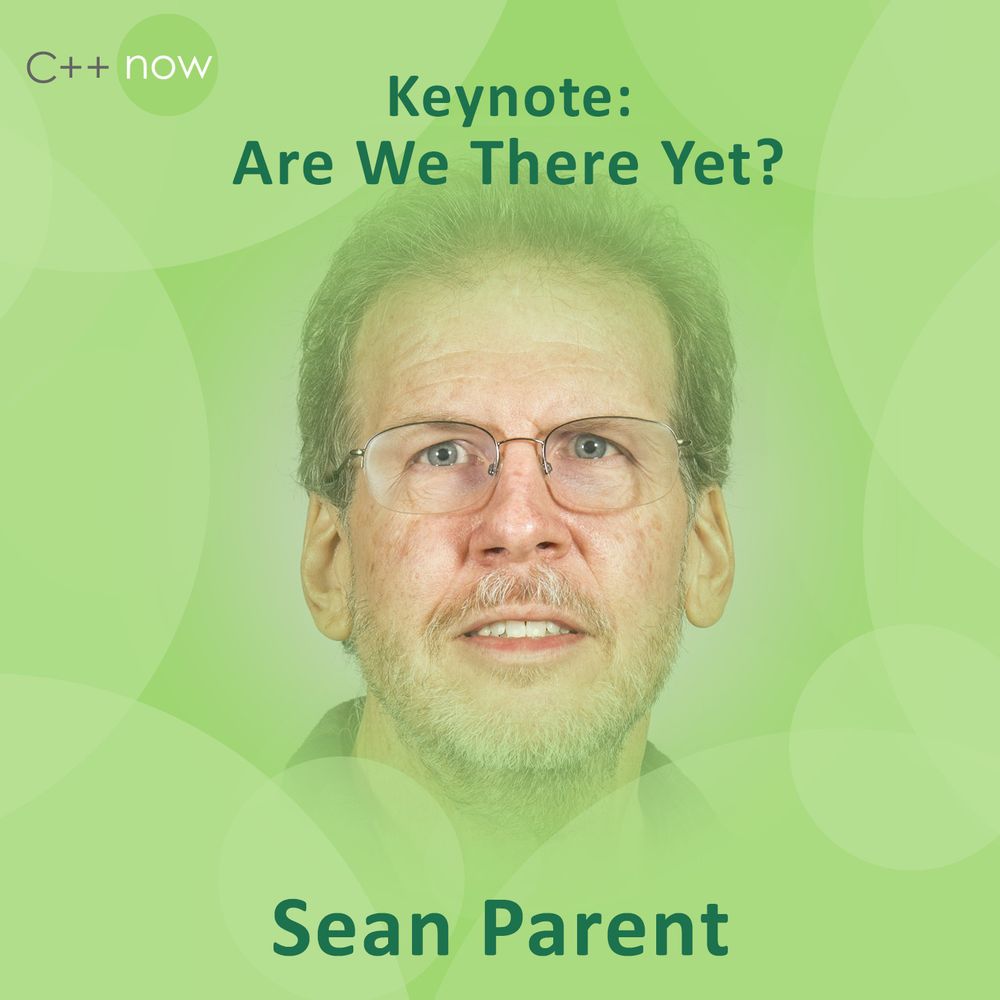 C++ now

Keynote:
Are We There Yet?

Sean Parent